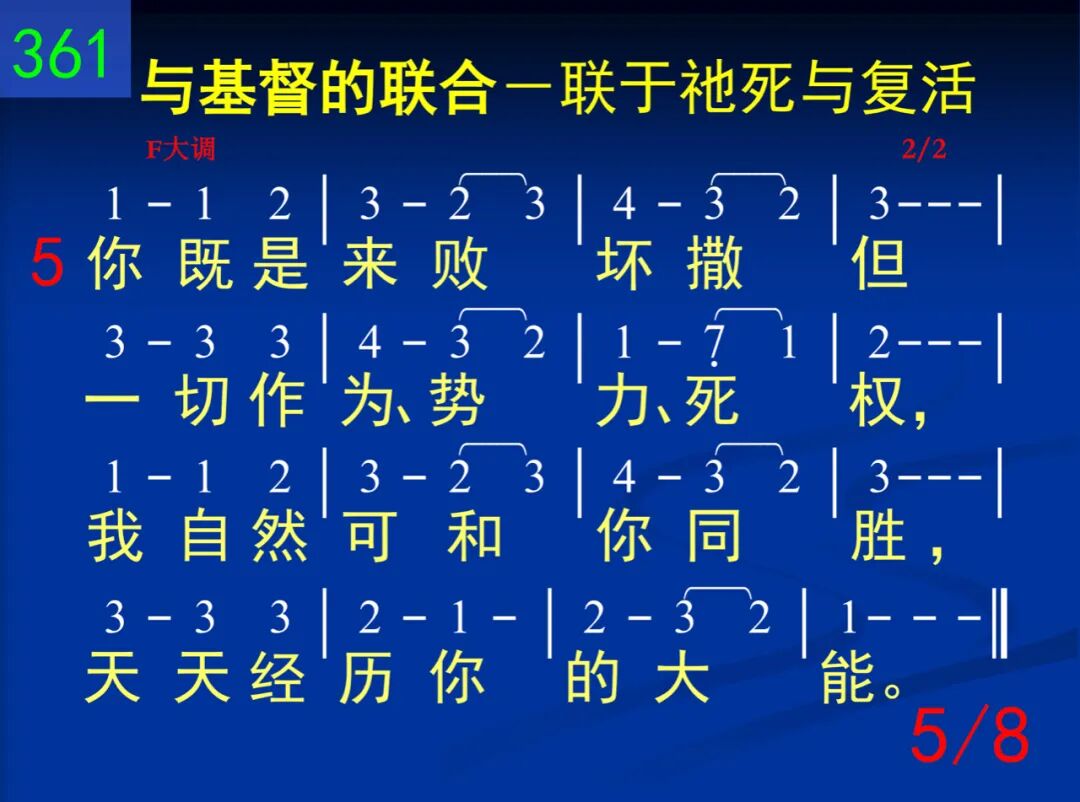 361

与基督的联合－联于祂死与复活

F大调 2/2

1 - 1 2 | 3 - 2 3 | 4 - 3 2 | 3 - - - |
5 你 既 是 来 败 坏 撒 但

3 - 3 3 | 4 - 3 2 | 1 - 7 1 | 2 - - - |
一 切 作 为、势 力、死 权，

1 - 1 2 | 3 - 2 3 | 4 - 3 2 | 3 - - - |
我 自 然 可 和 你 同 胜，

3 - 3 3 | 2 - 1 - | 2 - 3 2 | 1 - - - ‖
天 天 经 历 你 的 大 能。

5/8